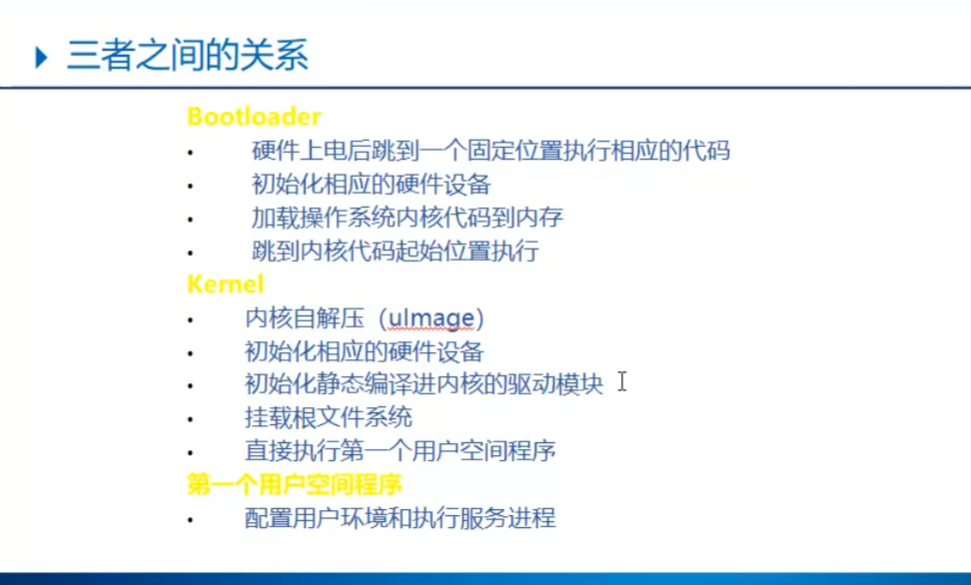 三者之间的关系

Bootloader
• 硬件上电后跳到一个固定位置执行相应的代码
• 初始化相应的硬件设备
• 加载操作系统内核代码到内存
• 跳到内核代码起始位置执行

Kernel
• 内核自解压（uImage）
• 初始化相应的硬件设备
• 初始化静态编译进内核的驱动模块
• 挂载根文件系统
• 直接执行第一个用户空间程序

第一个用户空间程序
• 配置用户环境和执行服务进程